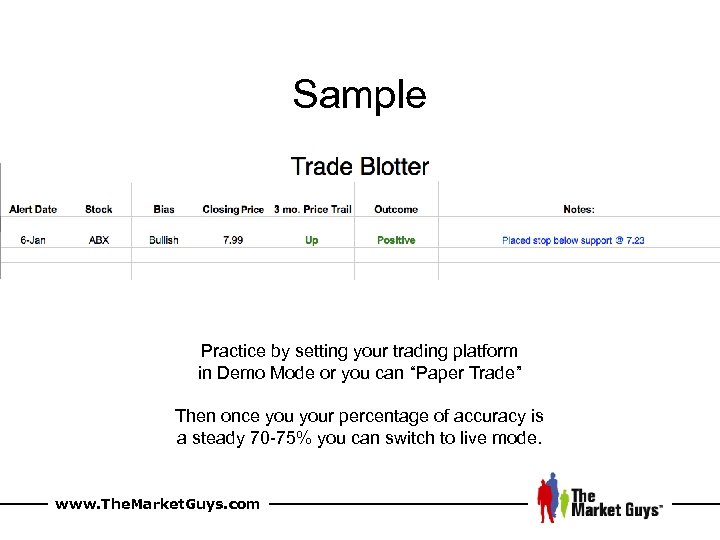 Sample

Trade Blotter

| Alert Date | Stock | Bias | Closing Price | 3 mo. Price Trail | Outcome | Notes: |
|---|---|---|---|---|---|---|
| 6-Jan | ABX | Bullish | 7.99 | Up | Positive | Placed stop below support @ 7.23 |
| | | | | | | |
| | | | | | | |

Practice by setting your trading platform in Demo Mode or you can "Paper Trade"

Then once you your percentage of accuracy is a steady 70-75% you can switch to live mode.

www.TheMarketGuys.com

The Market Guys™